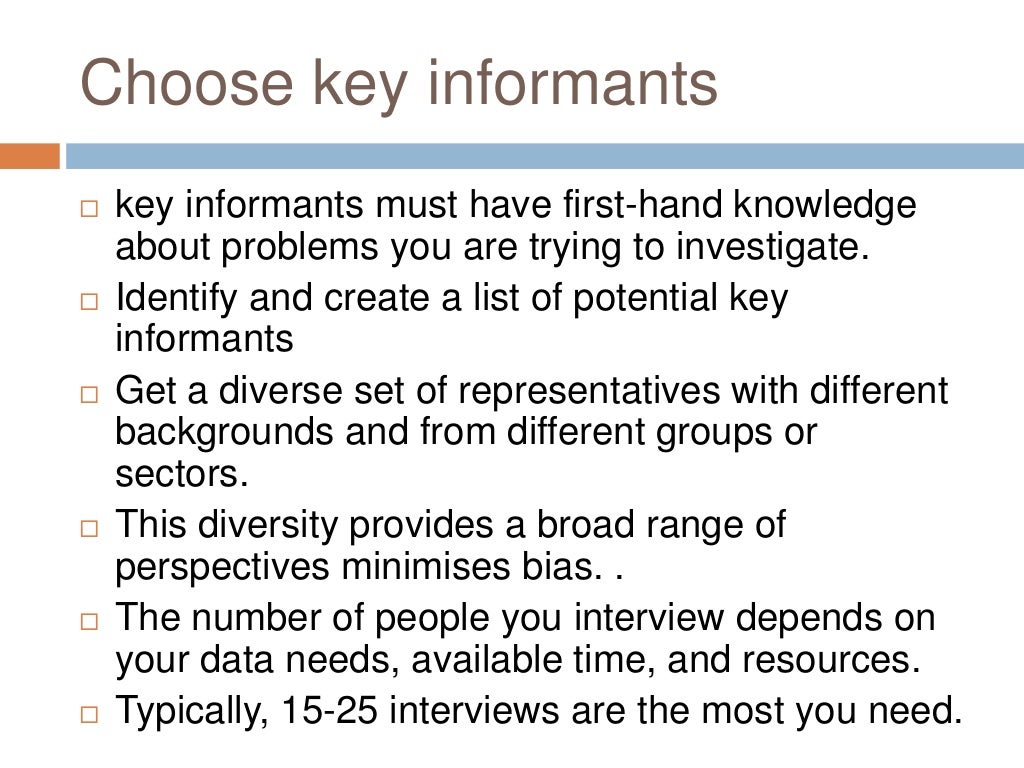 Choose key informants

□ key informants must have first-hand knowledge about problems you are trying to investigate.
□ Identify and create a list of potential key informants
□ Get a diverse set of representatives with different backgrounds and from different groups or sectors.
□ This diversity provides a broad range of perspectives minimises bias. .
□ The number of people you interview depends on your data needs, available time, and resources.
□ Typically, 15-25 interviews are the most you need.